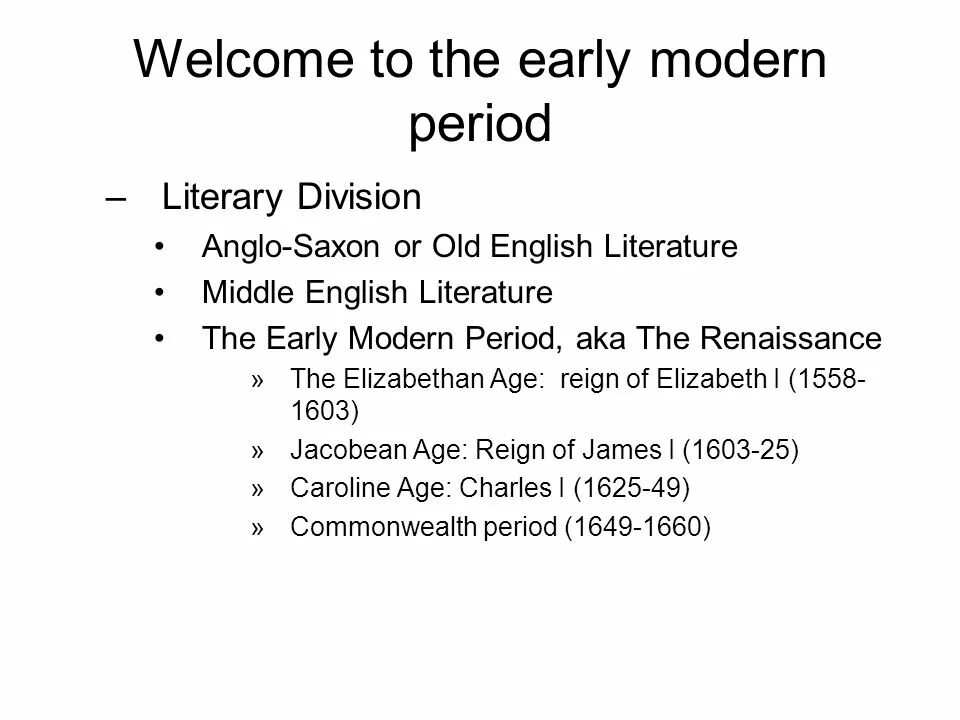 Welcome to the early modern period

– Literary Division

• Anglo-Saxon or Old English Literature

• Middle English Literature

• The Early Modern Period, aka The Renaissance

» The Elizabethan Age: reign of Elizabeth I (1558-1603)

» Jacobean Age: Reign of James I (1603-25)

» Caroline Age: Charles I (1625-49)

» Commonwealth period (1649-1660)